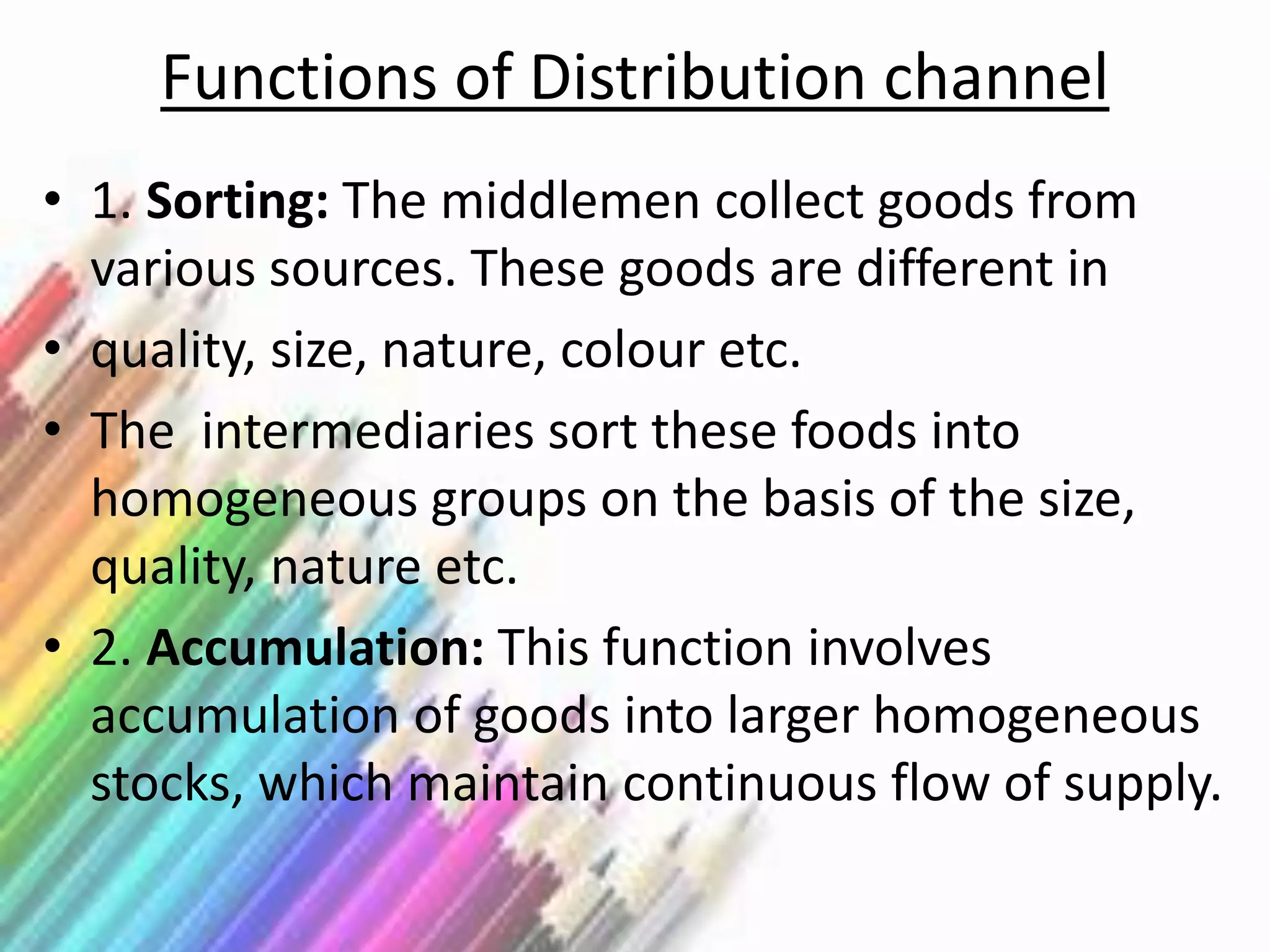 Functions of Distribution channel

• 1. Sorting: The middlemen collect goods from various sources. These goods are different in

• quality, size, nature, colour etc.

• The intermediaries sort these foods into homogeneous groups on the basis of the size, quality, nature etc.

• 2. Accumulation: This function involves accumulation of goods into larger homogeneous stocks, which maintain continuous flow of supply.